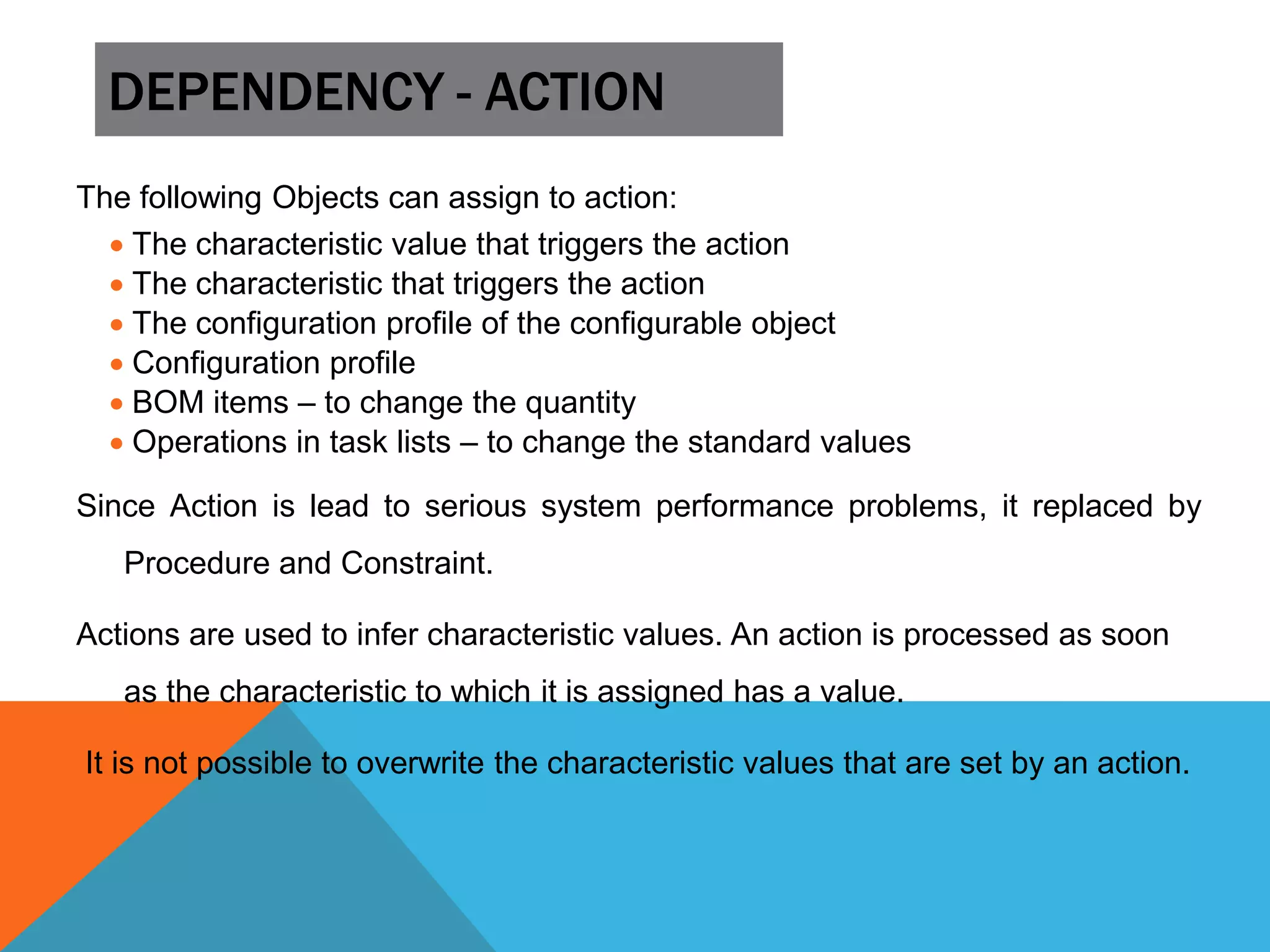 DEPENDENCY - ACTION

The following Objects can assign to action:

- The characteristic value that triggers the action
- The characteristic that triggers the action
- The configuration profile of the configurable object
- Configuration profile
- BOM items – to change the quantity
- Operations in task lists – to change the standard values

Since Action is lead to serious system performance problems, it replaced by Procedure and Constraint.

Actions are used to infer characteristic values. An action is processed as soon as the characteristic to which it is assigned has a value.

It is not possible to overwrite the characteristic values that are set by an action.